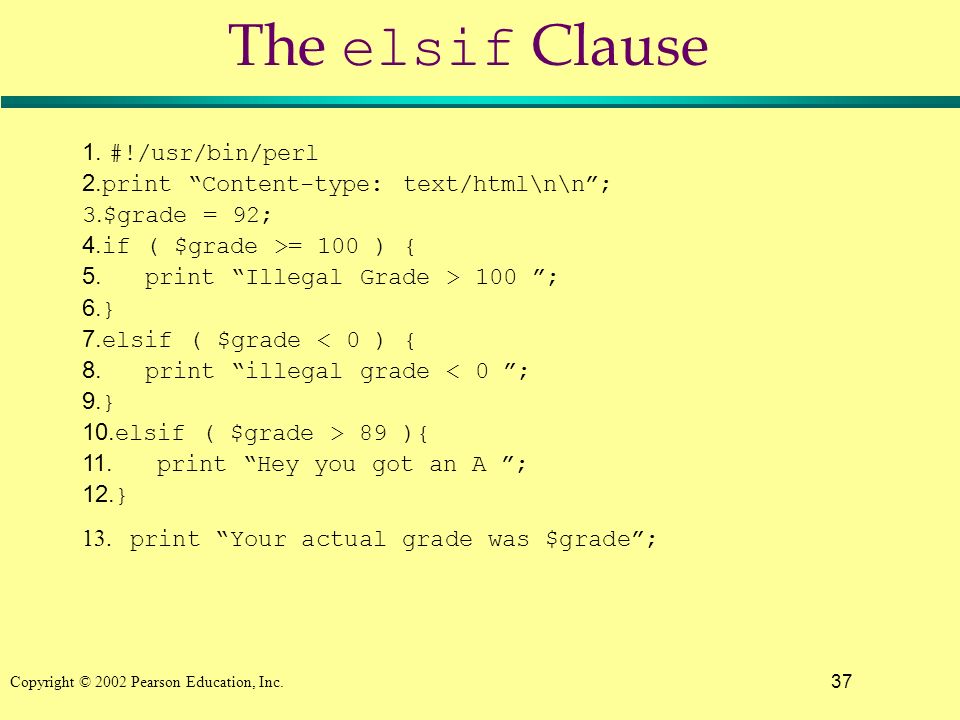 The elsif Clause

1. #!/usr/bin/perl
2.print “Content-type: text/html\n\n”;
3.$grade = 92;
4.if ( $grade >= 100 ) {
5.   print “Illegal Grade > 100 ”;
6.}
7.elsif ( $grade < 0 ) {
8.   print “illegal grade < 0 ”;
9.}
10.elsif ( $grade > 89 ){
11.   print “Hey you got an A ”;
12.}
13. print “Your actual grade was $grade”;

Copyright © 2002 Pearson Education, Inc.

37